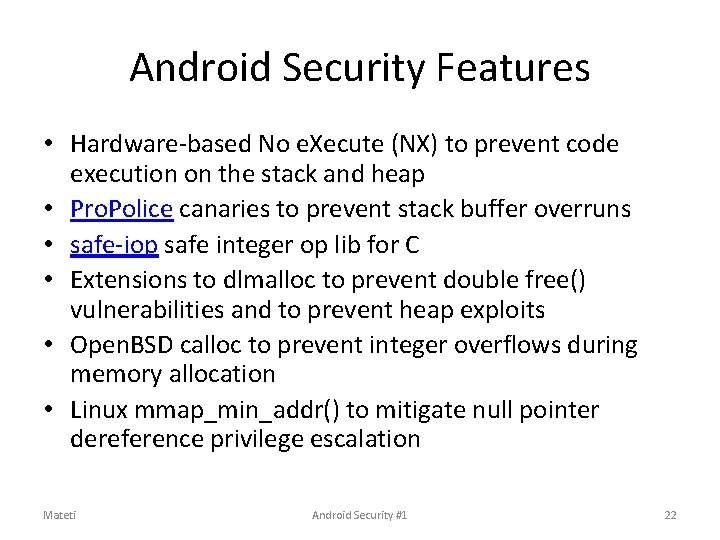 Android Security Features

• Hardware-based No eXecute (NX) to prevent code execution on the stack and heap
• ProPolice canaries to prevent stack buffer overruns
• safe-iop safe integer op lib for C
• Extensions to dlmalloc to prevent double free() vulnerabilities and to prevent heap exploits
• OpenBSD calloc to prevent integer overflows during memory allocation
• Linux mmap_min_addr() to mitigate null pointer dereference privilege escalation

Mateti Android Security #1 22